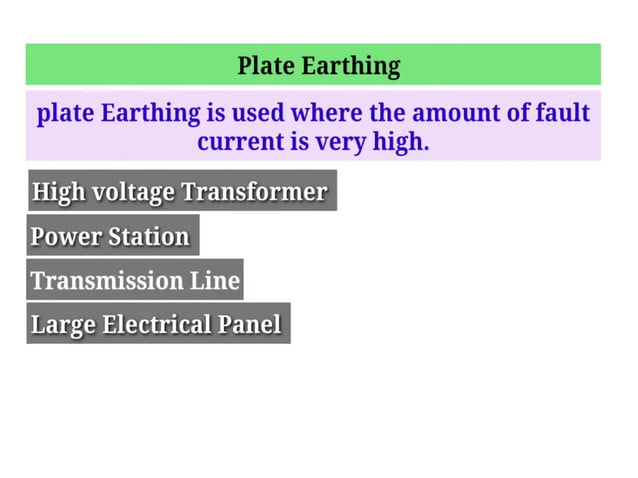 Plate Earthing

plate Earthing is used where the amount of fault current is very high.

High voltage Transformer

Power Station

Transmission Line

Large Electrical Panel